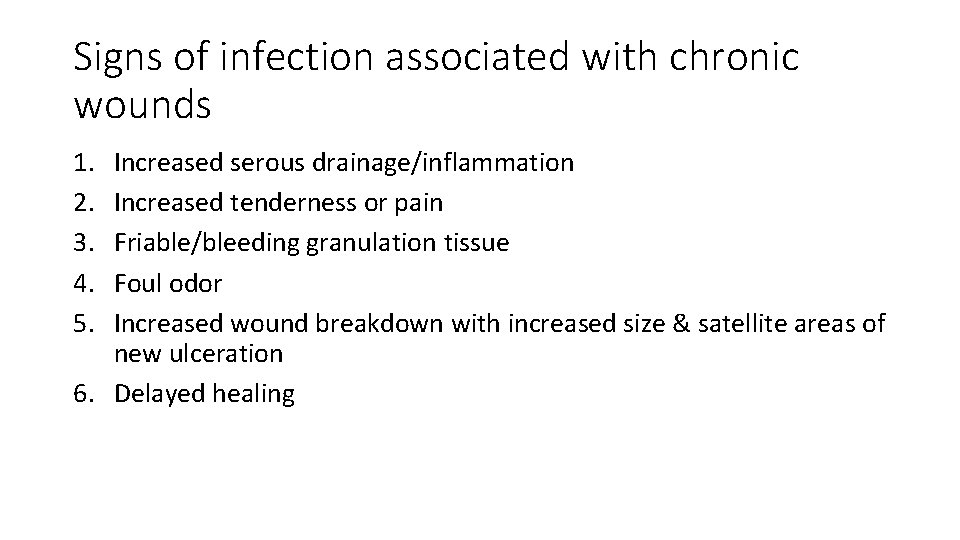 Signs of infection associated with chronic wounds

1. Increased serous drainage/inflammation
2. Increased tenderness or pain
3. Friable/bleeding granulation tissue
4. Foul odor
5. Increased wound breakdown with increased size & satellite areas of new ulceration
6. Delayed healing